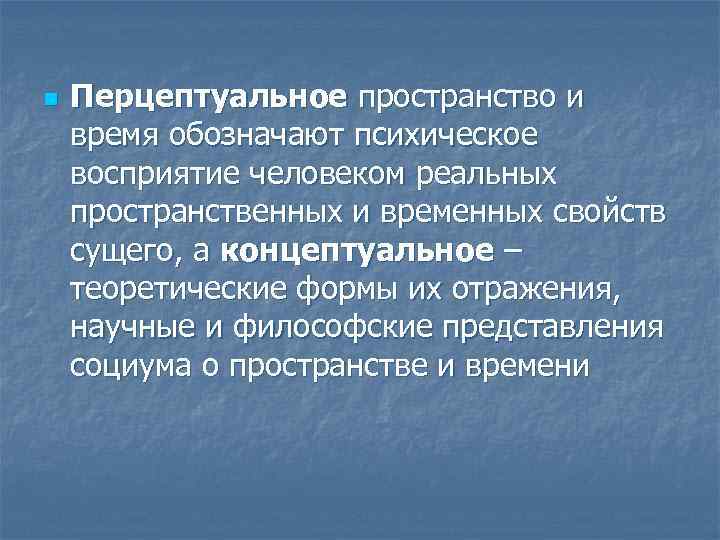 Перцептуальное пространство и время обозначают психическое восприятие человеком реальных пространственных и временных свойств сущего, а концептуальное – теоретические формы их отражения, научные и философские представления социума о пространстве и времени